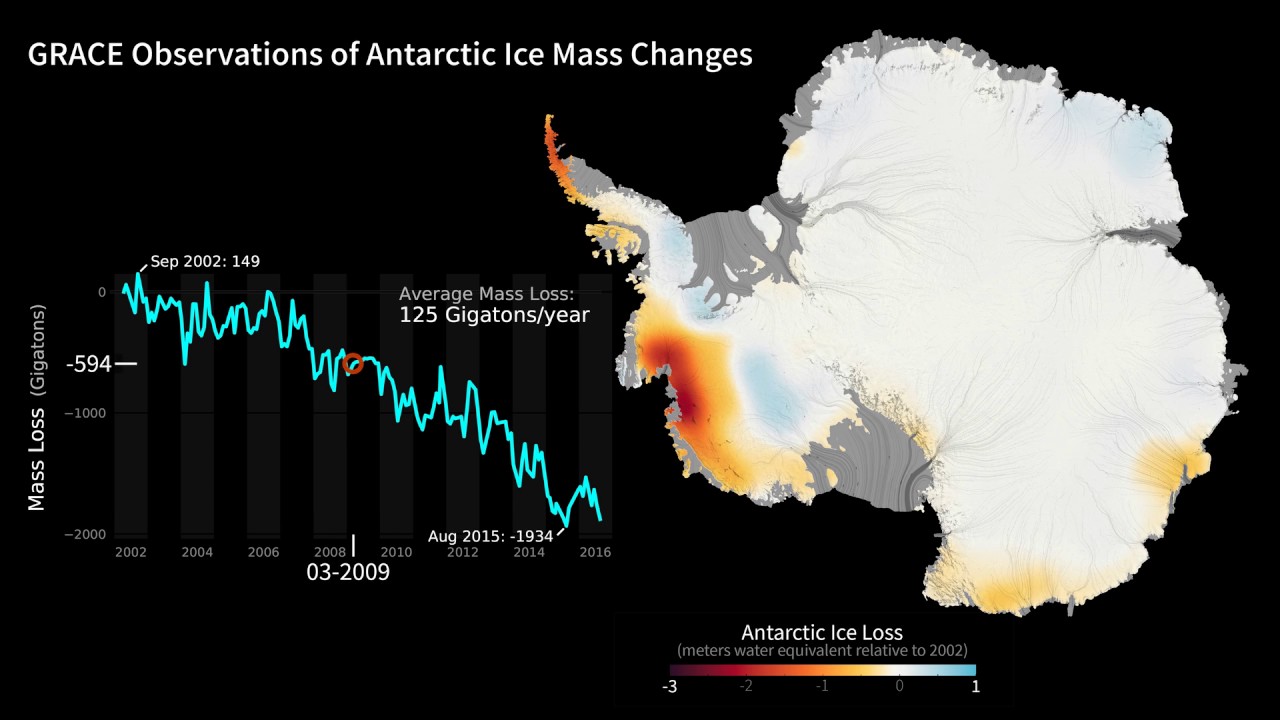 GRACE Observations of Antarctic Ice Mass Changes

Sep 2002: 149

Average Mass Loss:
125 Gigatons/year

Mass Loss (Gigatons)

0
-594
−1000
−2000

Aug 2015: -1934

2002 2004 2006 2008 2010 2012 2014 2016

03-2009

Antarctic Ice Loss
(meters water equivalent relative to 2002)
-3 -2 -1 0 1